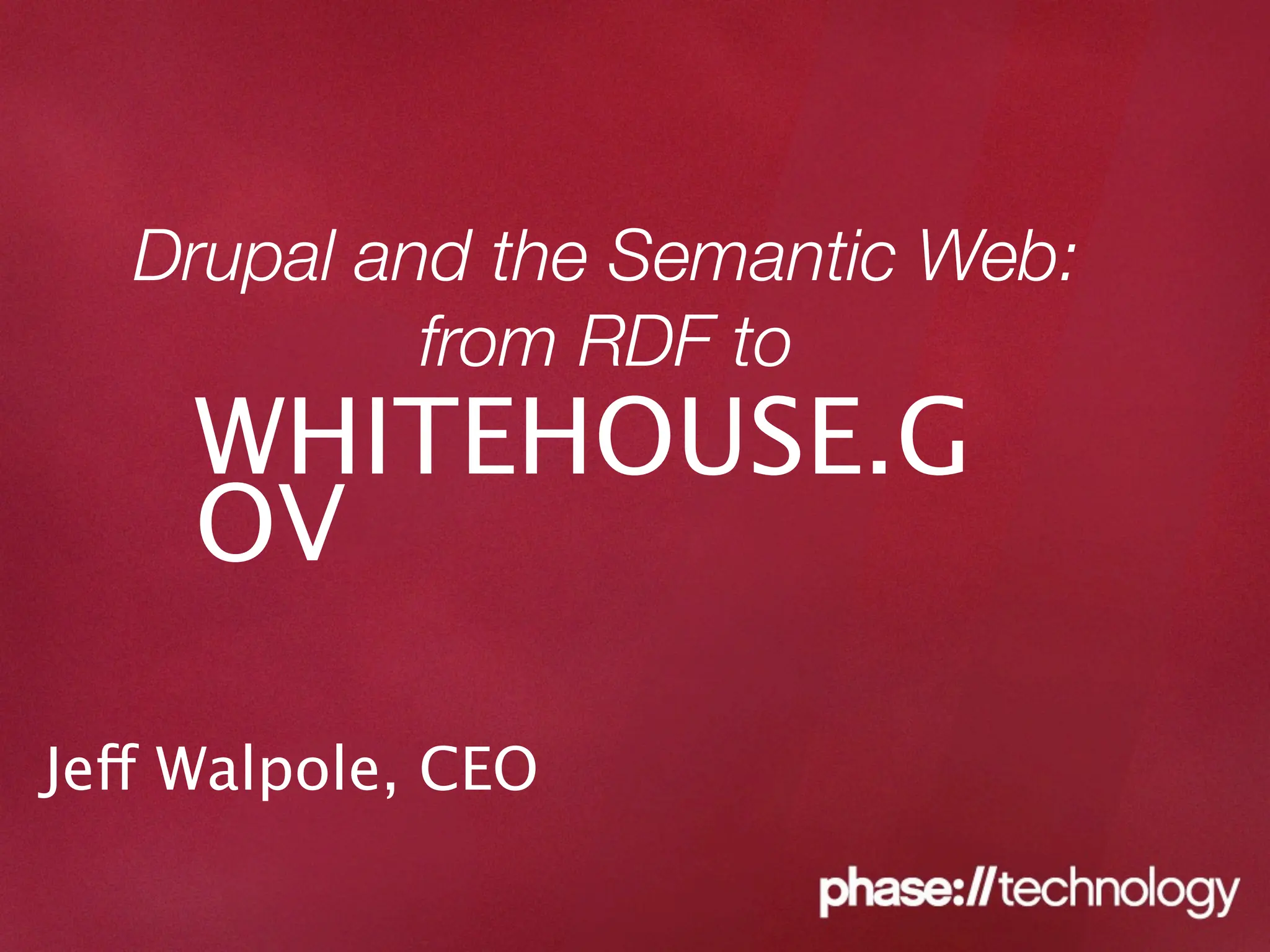 Drupal and the Semantic Web: from RDF to

WHITEHOUSE.GOV

Jeff Walpole, CEO

phase://technology